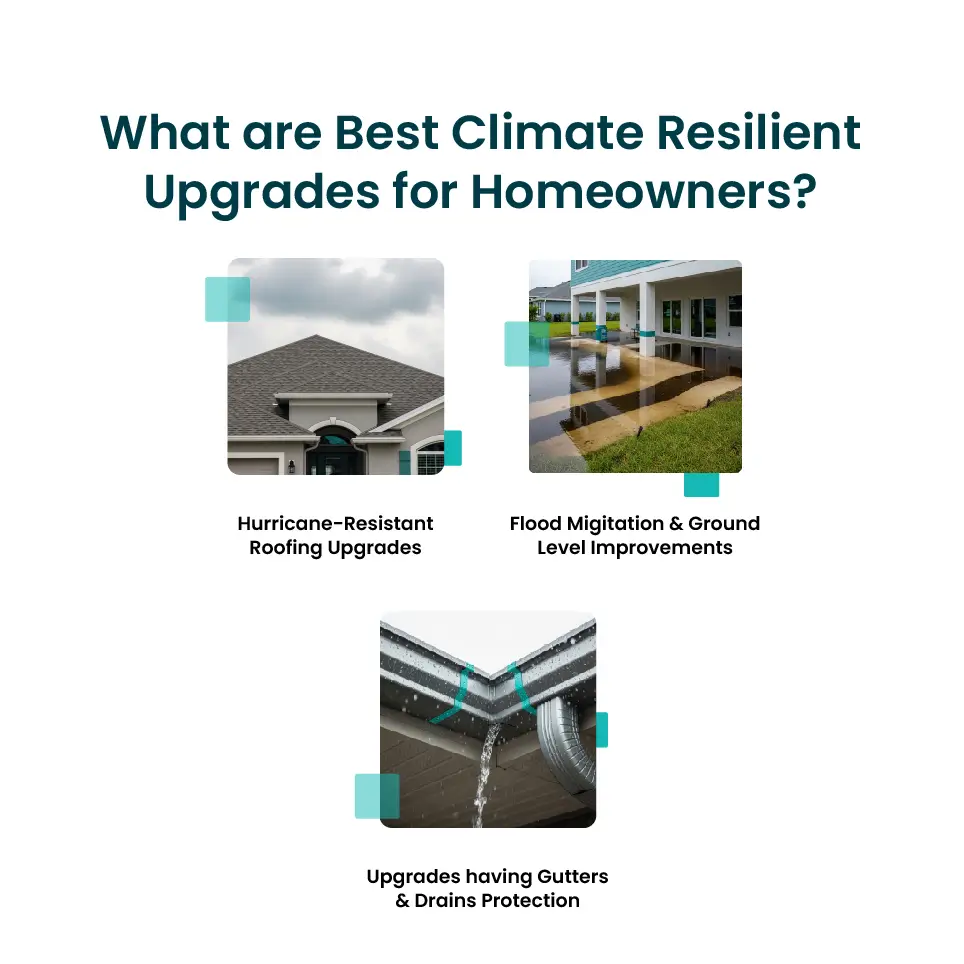 What are Best Climate Resilient Upgrades for Homeowners?

Hurricane-Resistant Roofing Upgrades

Flood Migitation & Ground Level Improvements

Upgrades having Gutters & Drains Protection